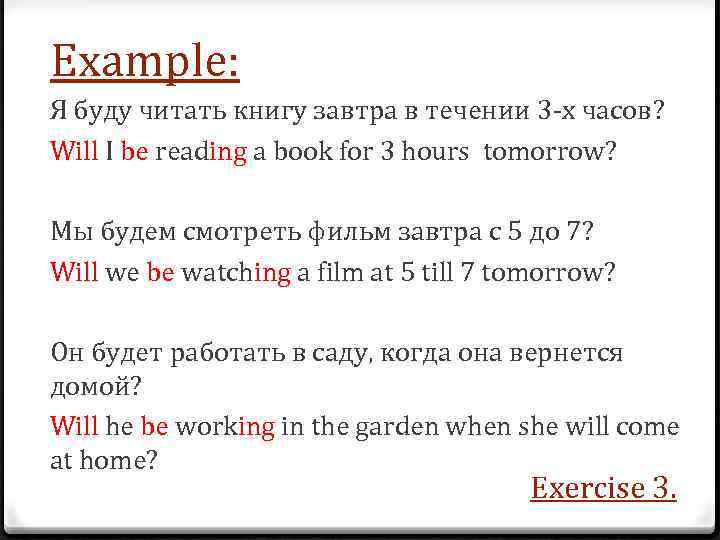 Example:

Я буду читать книгу завтра в течении 3-х часов?

Will I be reading a book for 3 hours tomorrow?

Мы будем смотреть фильм завтра с 5 до 7?

Will we be watching a film at 5 till 7 tomorrow?

Он будет работать в саду, когда она вернется домой?

Will he be working in the garden when she will come at home?

Exercise 3.